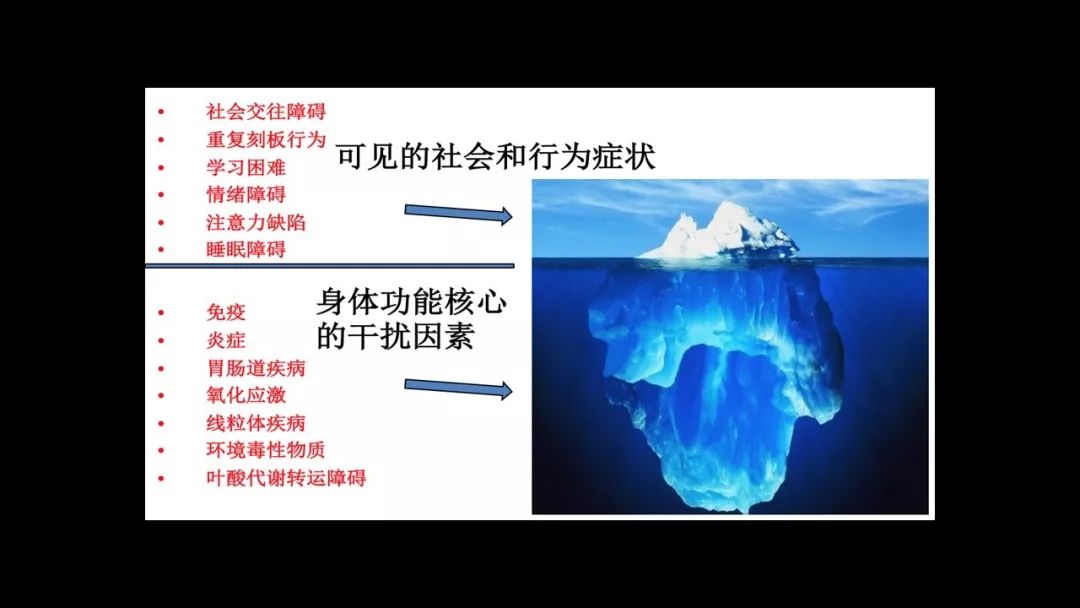 • 社会交往障碍
• 重复刻板行为
• 学习困难
• 情绪障碍
• 注意力缺陷
• 睡眠障碍

可见的社会和行为症状

• 免疫
• 炎症
• 胃肠道疾病
• 氧化应激
• 线粒体疾病
• 环境毒性物质
• 叶酸代谢转运障碍

身体功能核心的干扰因素